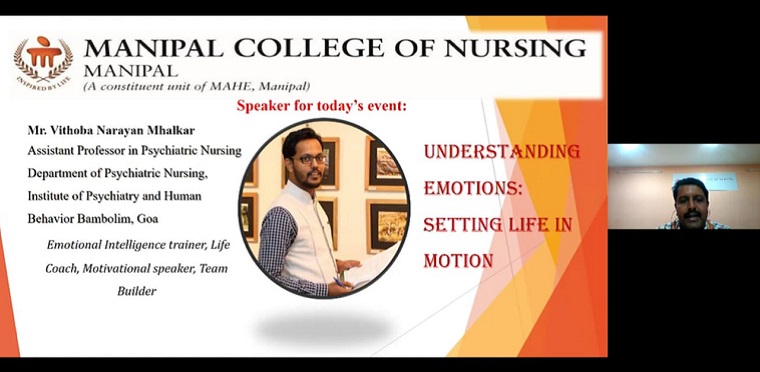 INSPIRED BY LIFE

MANIPAL COLLEGE OF NURSING
MANIPAL
(A constituent unit of MAHE, Manipal)

Speaker for today's event:

Mr. Vithoba Narayan Mhalkar
Assistant Professor in Psychiatric Nursing
Department of Psychiatric Nursing,
Institute of Psychiatry and Human Behavior Bambolim, Goa

Emotional Intelligence trainer, Life Coach, Motivational speaker, Team Builder

UNDERSTANDING EMOTIONS: SETTING LIFE IN MOTION